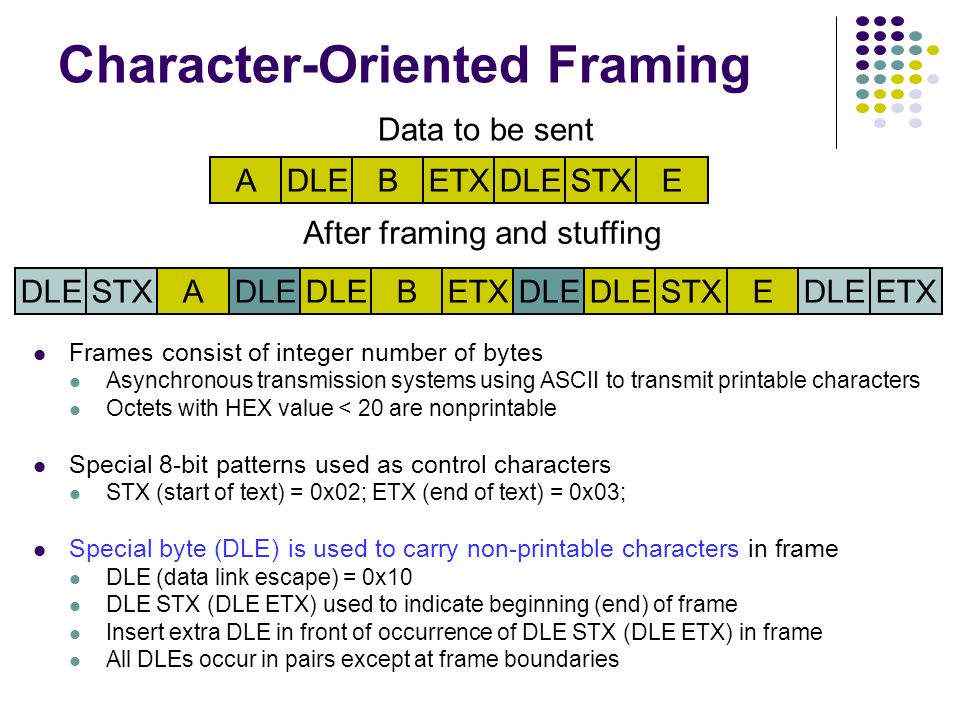 Character-Oriented Framing

Data to be sent

| A | DLE | B | ETX | DLE | STX | E |
|---|---|---|---|---|---|---|

After framing and stuffing

| DLE | STX | A | DLE | DLE | B | ETX | DLE | DLE | STX | E | DLE | ETX |
|---|---|---|---|---|---|---|---|---|---|---|---|---|

- Frames consist of integer number of bytes
  - Asynchronous transmission systems using ASCII to transmit printable characters
  - Octets with HEX value < 20 are nonprintable

- Special 8-bit patterns used as control characters
  - STX (start of text) = 0x02; ETX (end of text) = 0x03;

- Special byte (DLE) is used to carry non-printable characters in frame
  - DLE (data link escape) = 0x10
  - DLE STX (DLE ETX) used to indicate beginning (end) of frame
  - Insert extra DLE in front of occurrence of DLE STX (DLE ETX) in frame
  - All DLEs occur in pairs except at frame boundaries